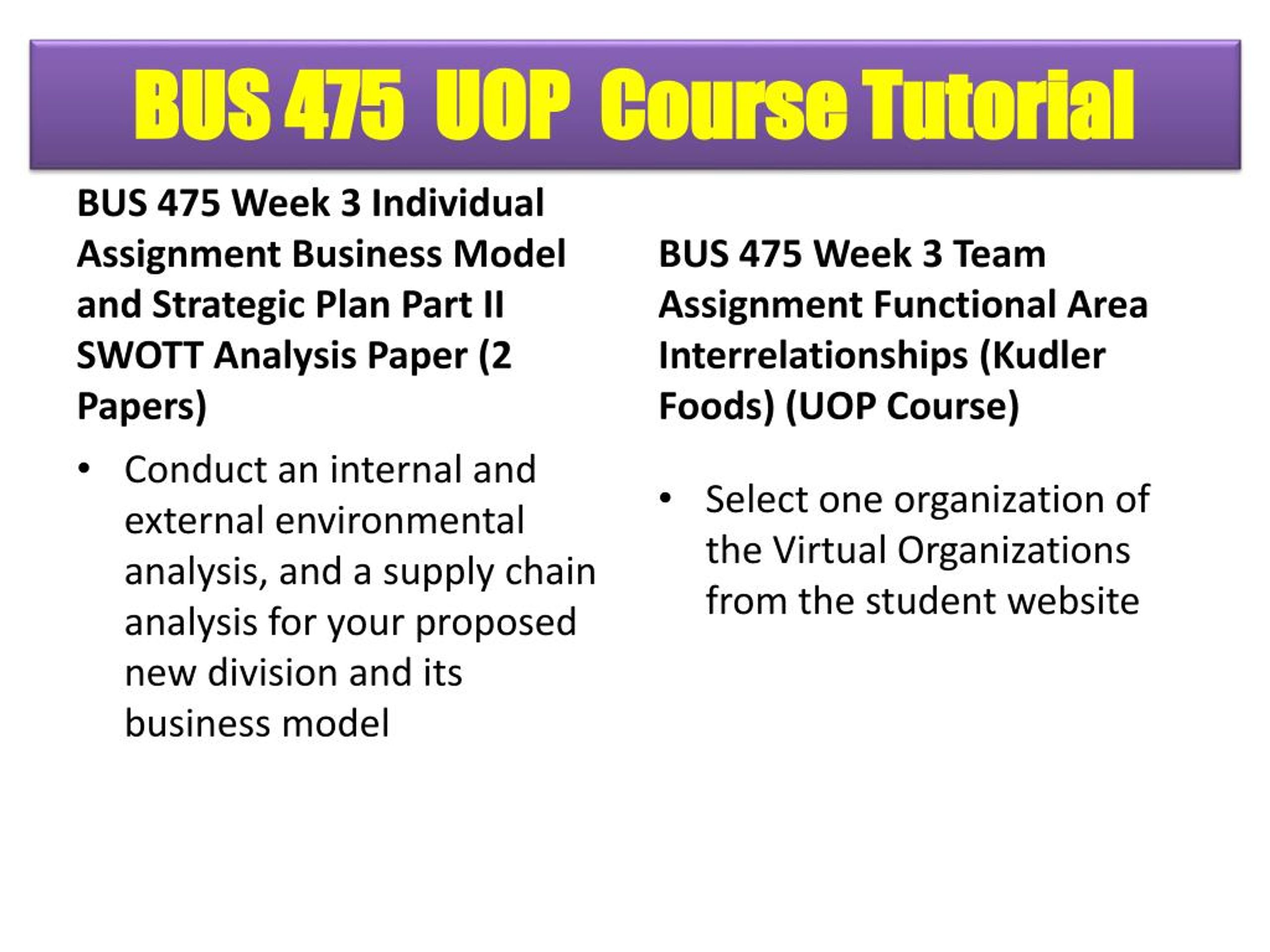 BUS 475 UOP Course Tutorial

BUS 475 Week 3 Individual Assignment Business Model and Strategic Plan Part II SWOTT Analysis Paper (2 Papers)

• Conduct an internal and external environmental analysis, and a supply chain analysis for your proposed new division and its business model

BUS 475 Week 3 Team Assignment Functional Area Interrelationships (Kudler Foods) (UOP Course)

• Select one organization of the Virtual Organizations from the student website